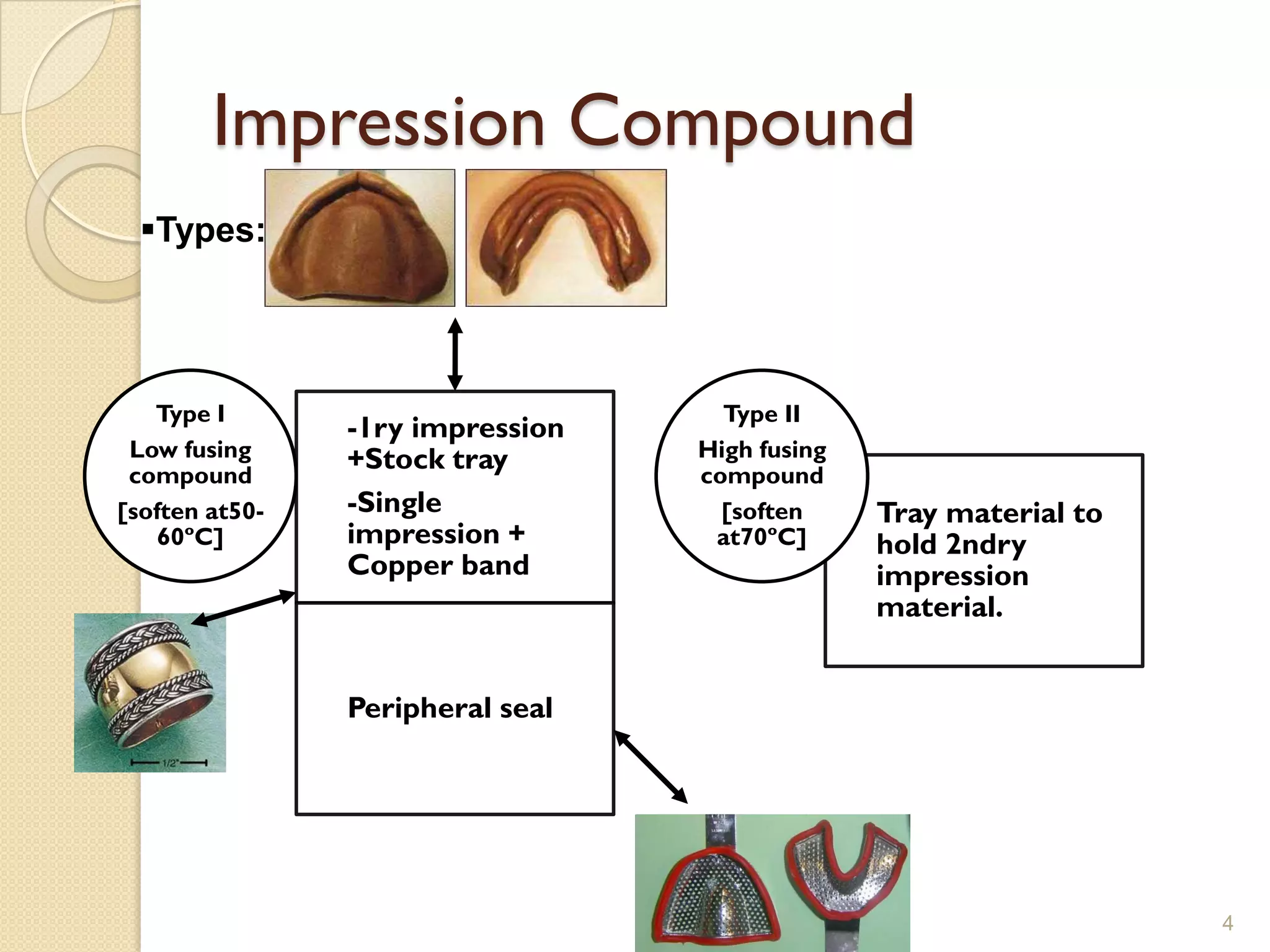 Impression Compound

▪Types:

Type I
Low fusing compound
[soften at50-60ºC]

-1ry impression +Stock tray
-Single impression + Copper band

Peripheral seal

Type II
High fusing compound
[soften at70ºC]

Tray material to hold 2ndry impression material.

1/2"

4